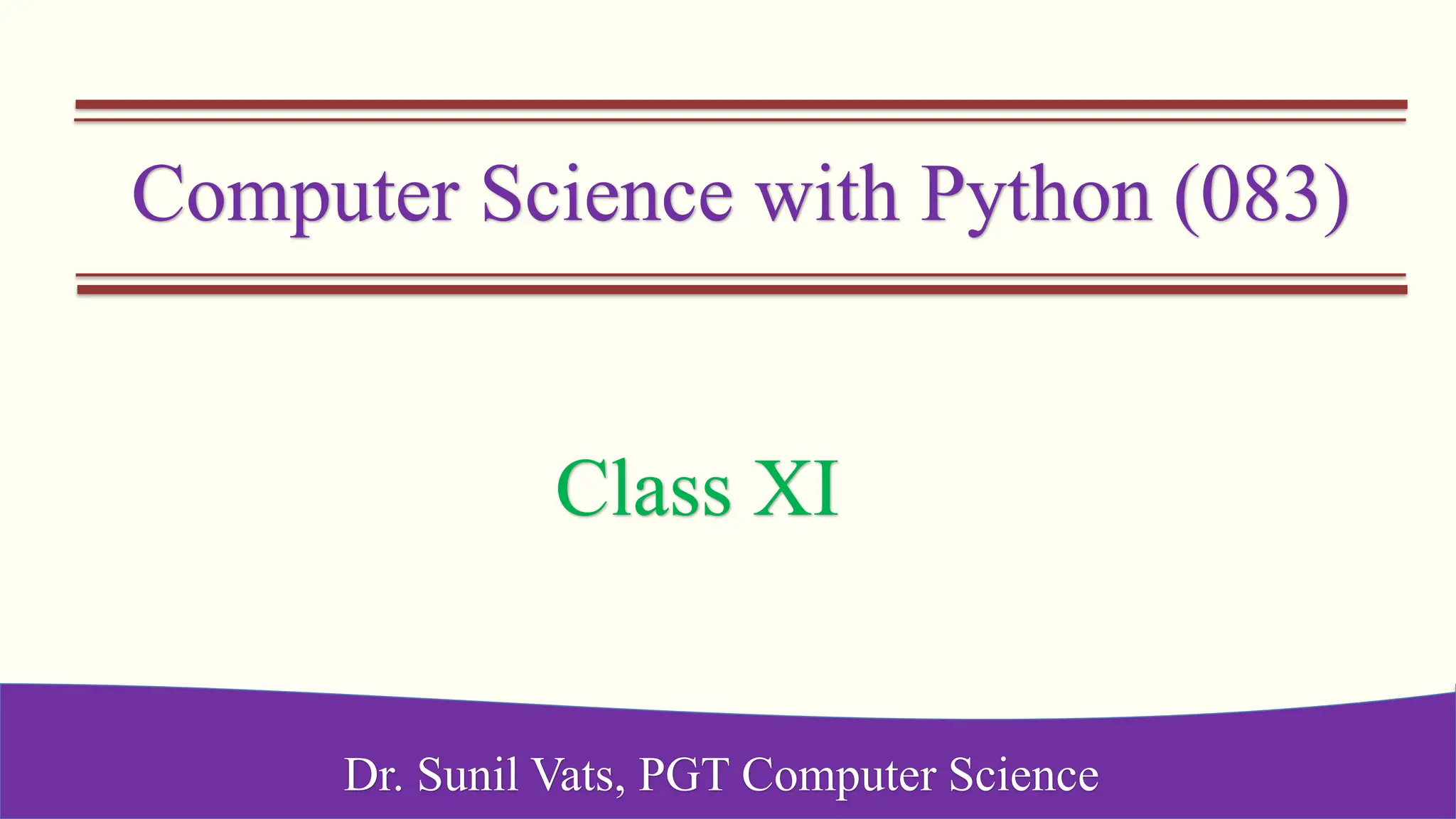 Computer Science with Python (083)

Class XI

Dr. Sunil Vats, PGT Computer Science